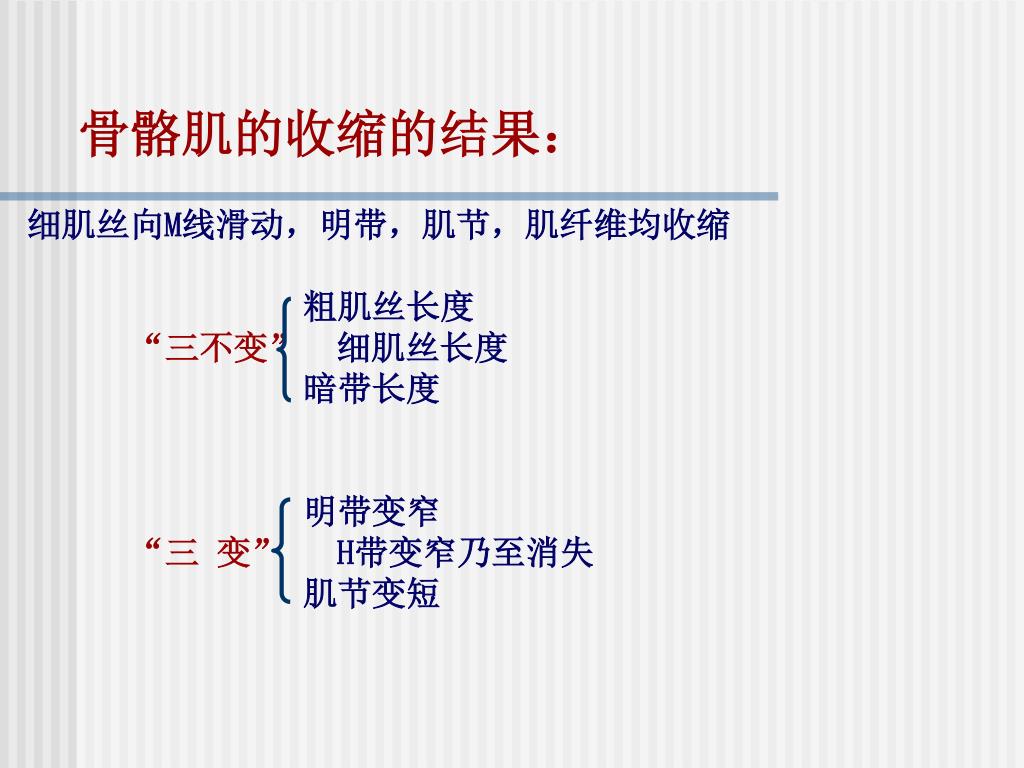 骨骼肌的收缩的结果：

细肌丝向M线滑动，明带，肌节，肌纤维均收缩

“三不变”
粗肌丝长度
细肌丝长度
暗带长度

“三 变”
明带变窄
H带变窄乃至消失
肌节变短